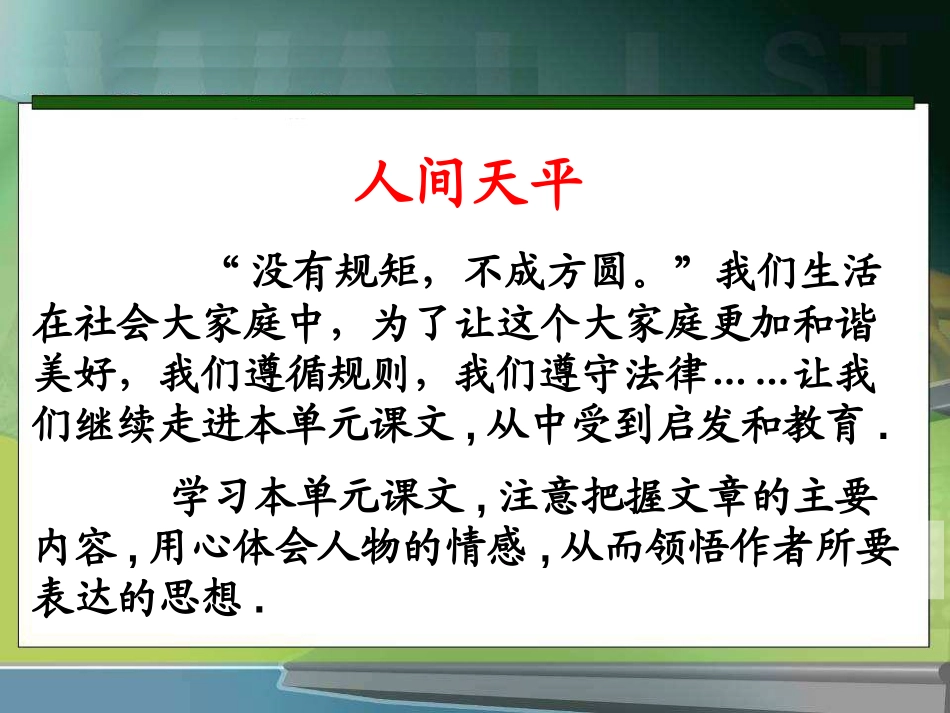 人间天平

“没有规矩，不成方圆。”我们生活在社会大家庭中，为了让这个大家庭更加和谐美好，我们遵循规则，我们遵守法律……让我们继续走进本单元课文，从中受到启发和教育．

学习本单元课文，注意把握文章的主要内容，用心体会人物的情感，从而领悟作者所要表达的思想．